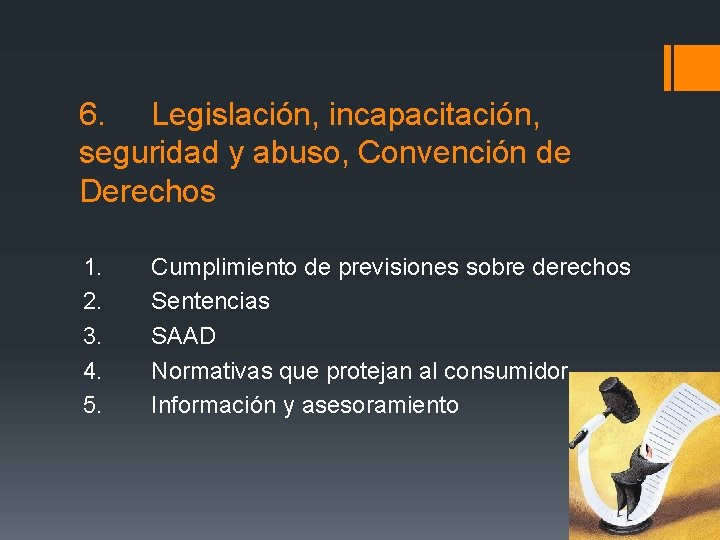 6. Legislación, incapacitación, seguridad y abuso, Convención de Derechos

1. Cumplimiento de previsiones sobre derechos
2. Sentencias
3. SAAD
4. Normativas que protejan al consumidor
5. Información y asesoramiento